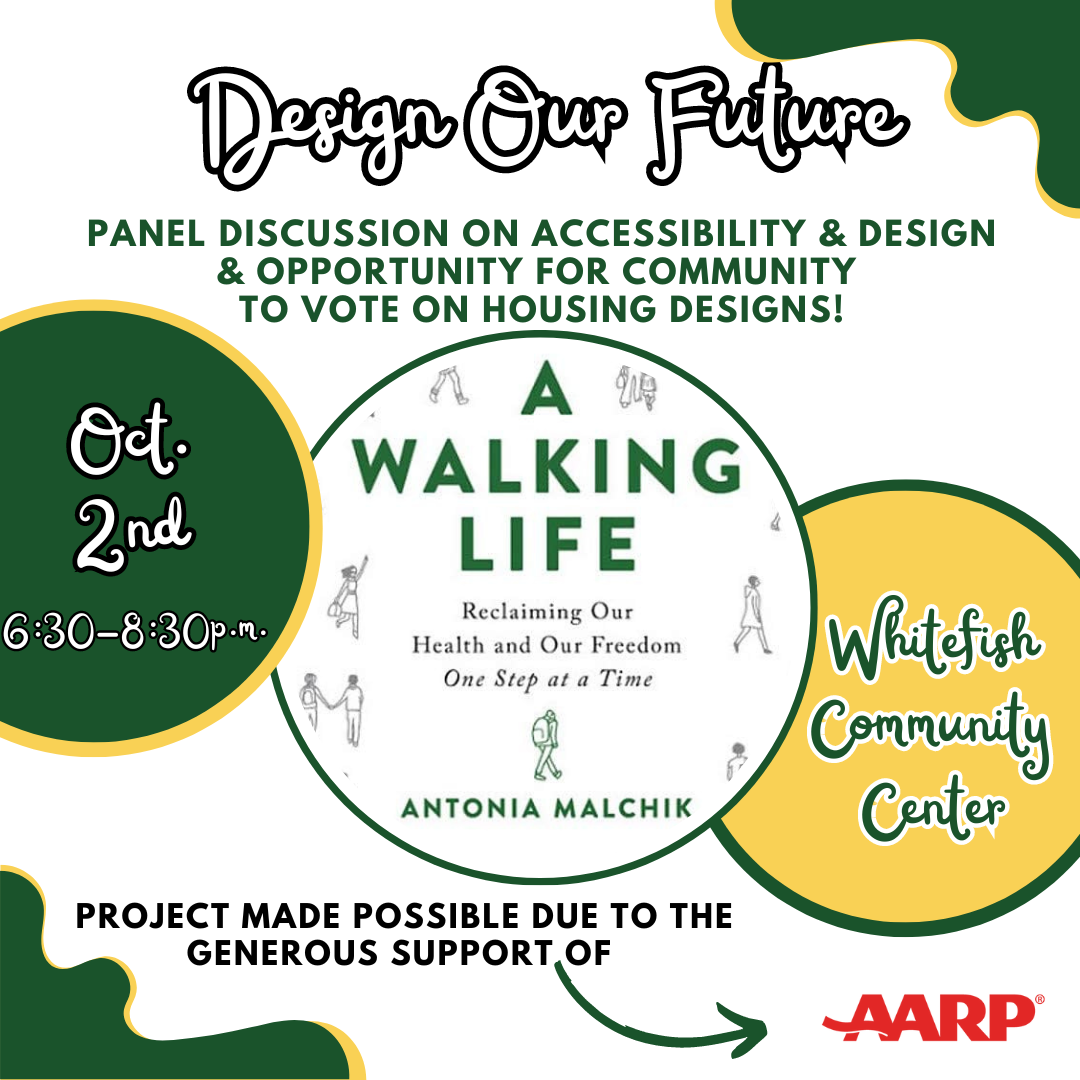 Design Our Future

PANEL DISCUSSION ON ACCESSIBILITY & DESIGN & OPPORTUNITY FOR COMMUNITY TO VOTE ON HOUSING DESIGNS!

Oct. 2nd

6:30-8:30p.m.

A WALKING LIFE

Reclaiming Our Health and Our Freedom One Step at a Time

ANTONIA MALCHIK

Whitefish Community Center

PROJECT MADE POSSIBLE DUE TO THE GENEROUS SUPPORT OF

AARP®